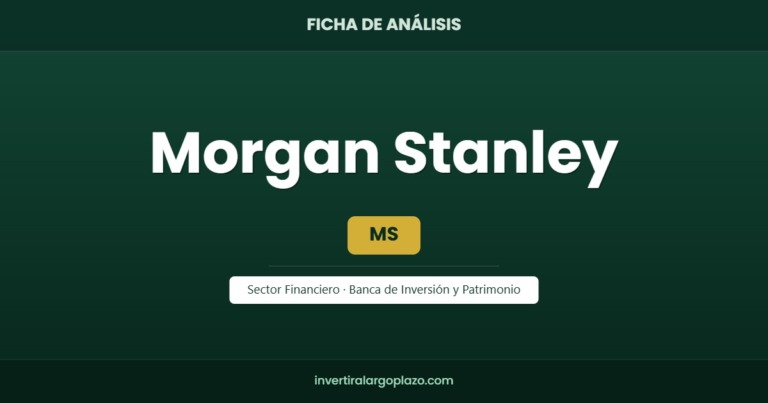 FICHA DE ANÁLISIS

Morgan Stanley

MS

Sector Financiero · Banca de Inversión y Patrimonio

invertiralargoplazo.com